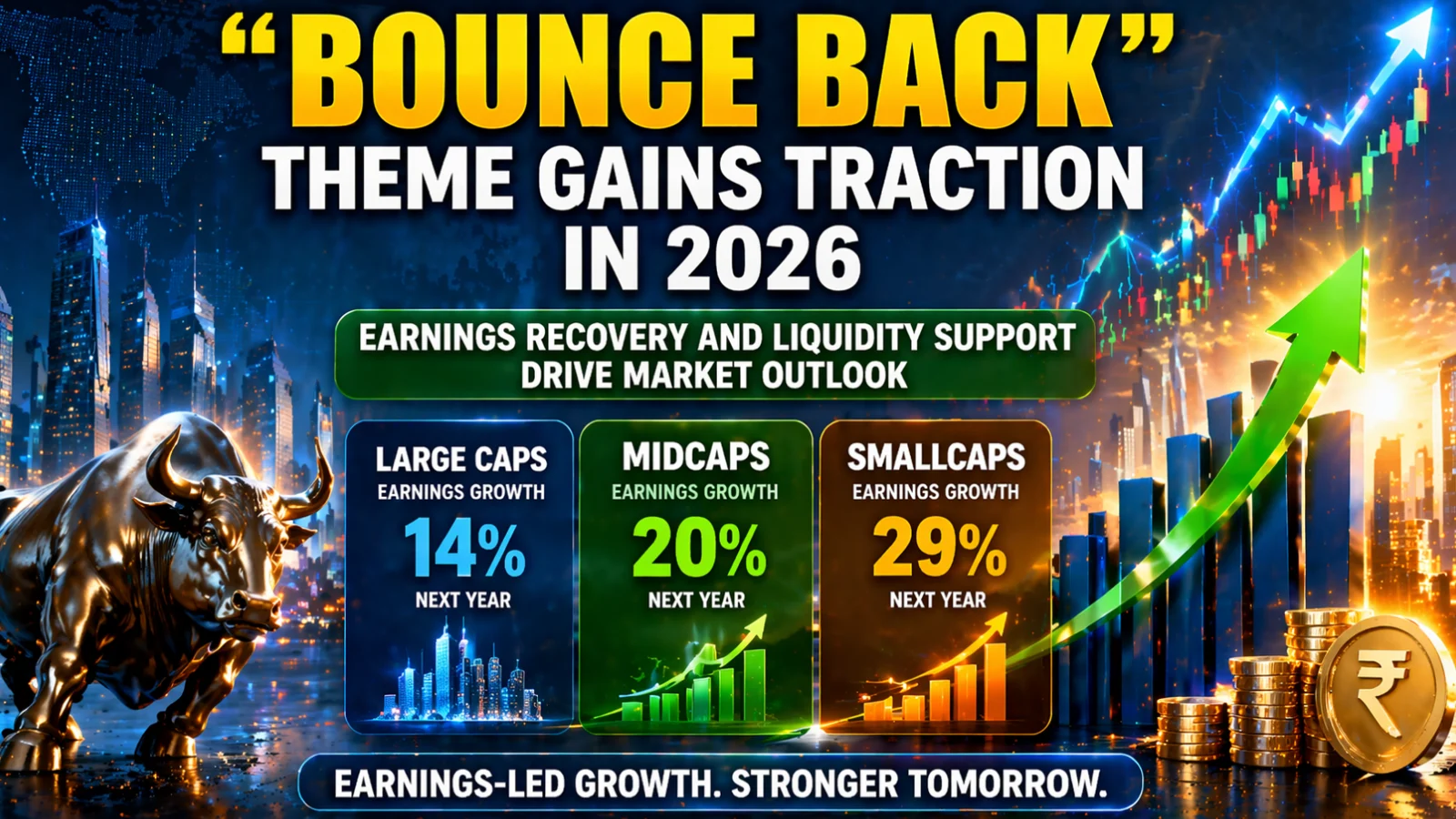 "BOUNCE BACK" THEME GAINS TRACTION IN 2026

EARNINGS RECOVERY AND LIQUIDITY SUPPORT DRIVE MARKET OUTLOOK

LARGE CAPS
EARNINGS GROWTH
14%
NEXT YEAR

MIDCAPS
EARNINGS GROWTH
20%
NEXT YEAR

SMALLCAPS
EARNINGS GROWTH
29%
NEXT YEAR

₹

EARNINGS-LED GROWTH. STRONGER TOMORROW.